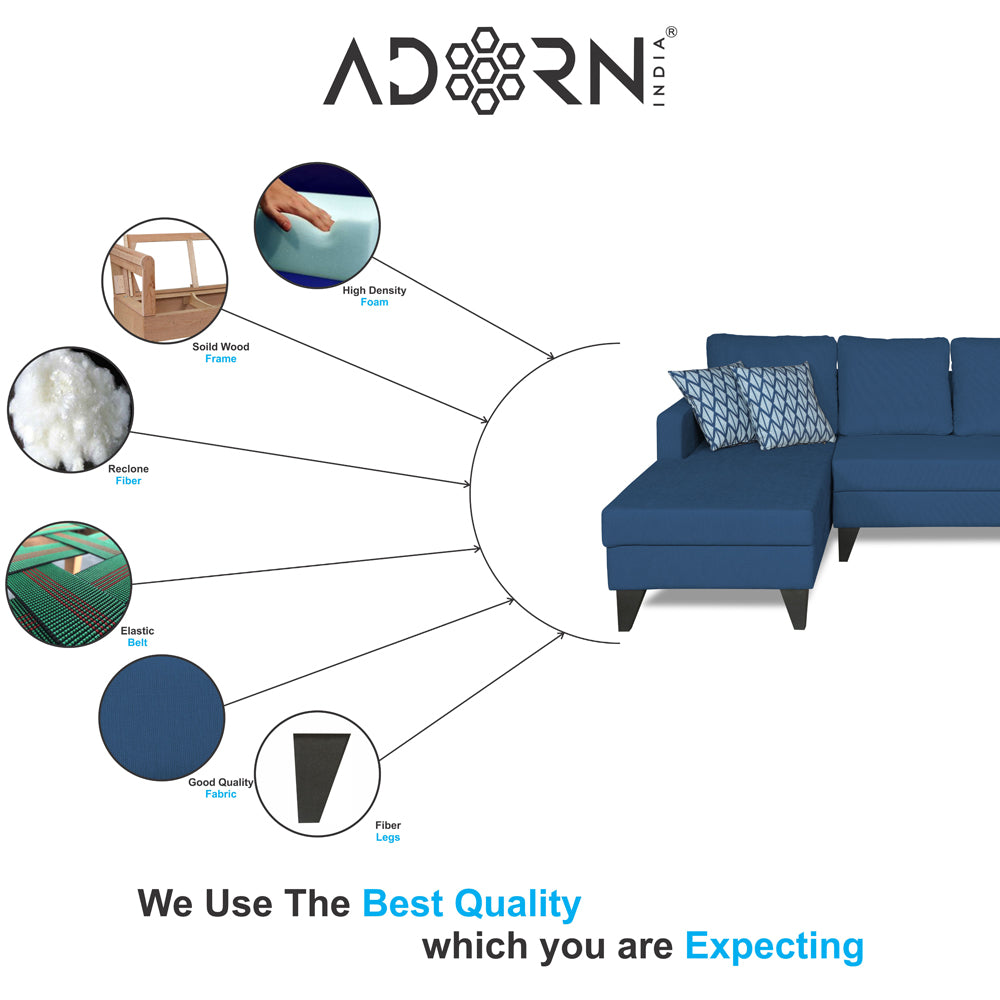 ADORN INDIA®

High Density Foam

Soild Wood Frame

Reclone Fiber

Elastic Belt

Good Quality Fabric

Fiber Legs

We Use The Best Quality which you are Expecting